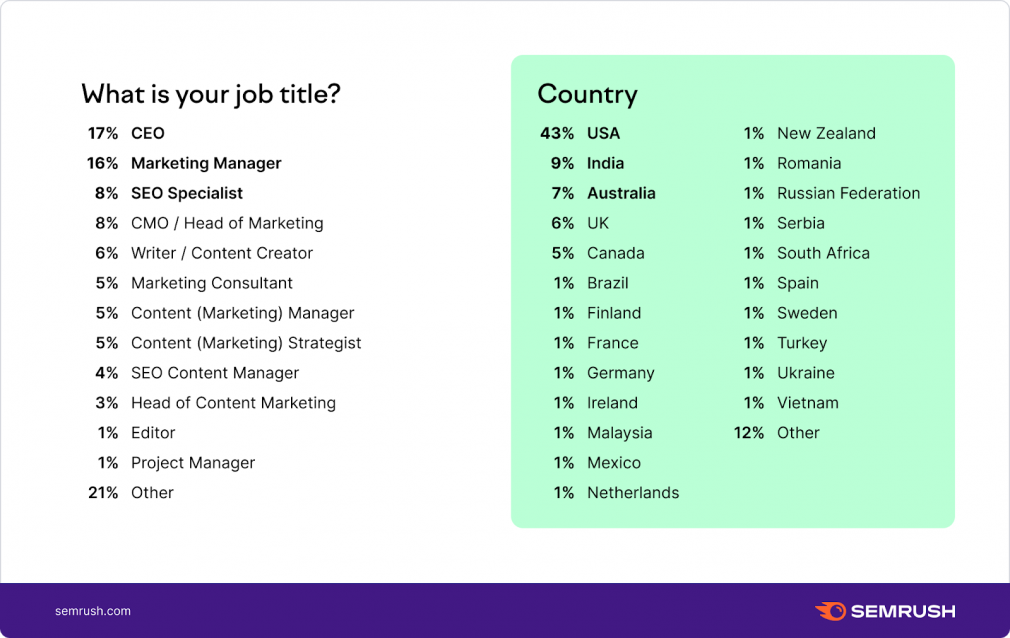 What is your job title?

17% CEO
16% Marketing Manager
8% SEO Specialist
8% CMO / Head of Marketing
6% Writer / Content Creator
5% Marketing Consultant
5% Content (Marketing) Manager
5% Content (Marketing) Strategist
4% SEO Content Manager
3% Head of Content Marketing
1% Editor
1% Project Manager
21% Other

Country

43% USA
9% India
7% Australia
6% UK
5% Canada
1% Brazil
1% Finland
1% France
1% Germany
1% Ireland
1% Malaysia
1% Mexico
1% Netherlands

1% New Zealand
1% Romania
1% Russian Federation
1% Serbia
1% South Africa
1% Spain
1% Sweden
1% Turkey
1% Ukraine
1% Vietnam
12% Other

semrush.com

SEMRUSH